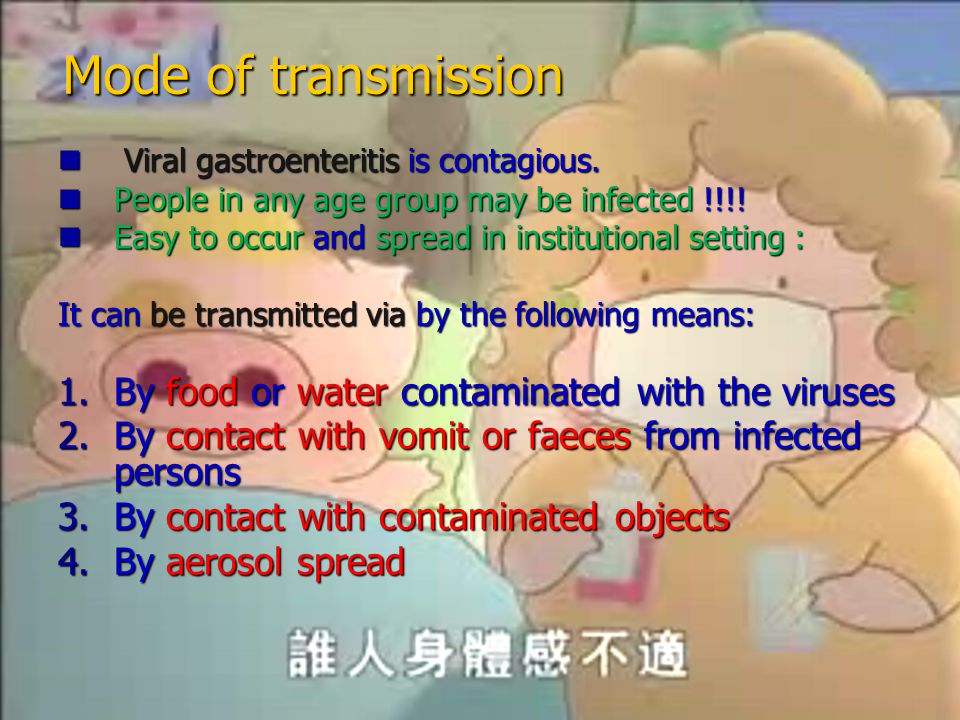 Mode of transmission

- Viral gastroenteritis is contagious.
- People in any age group may be infected !!!!
- Easy to occur and spread in institutional setting :

It can be transmitted via by the following means:

1. By food or water contaminated with the viruses
2. By contact with vomit or faeces from infected persons
3. By contact with contaminated objects
4. By aerosol spread

誰人身體感不適